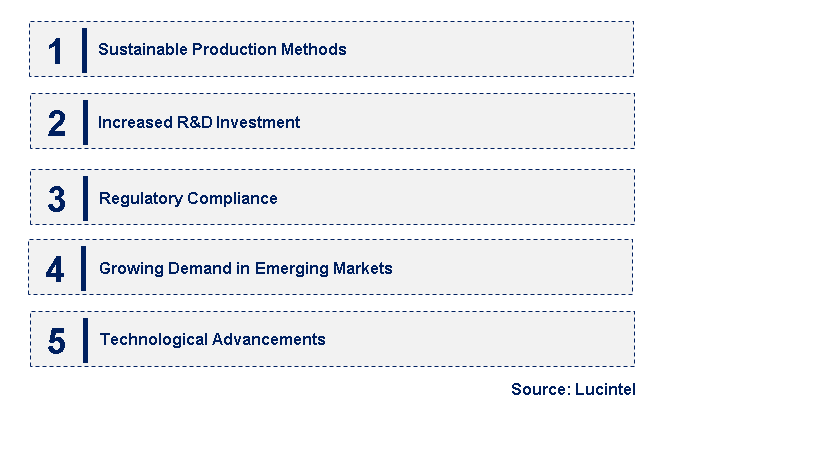 1 Sustainable Production Methods

2 Increased R&D Investment

3 Regulatory Compliance

4 Growing Demand in Emerging Markets

5 Technological Advancements

Source: Lucintel